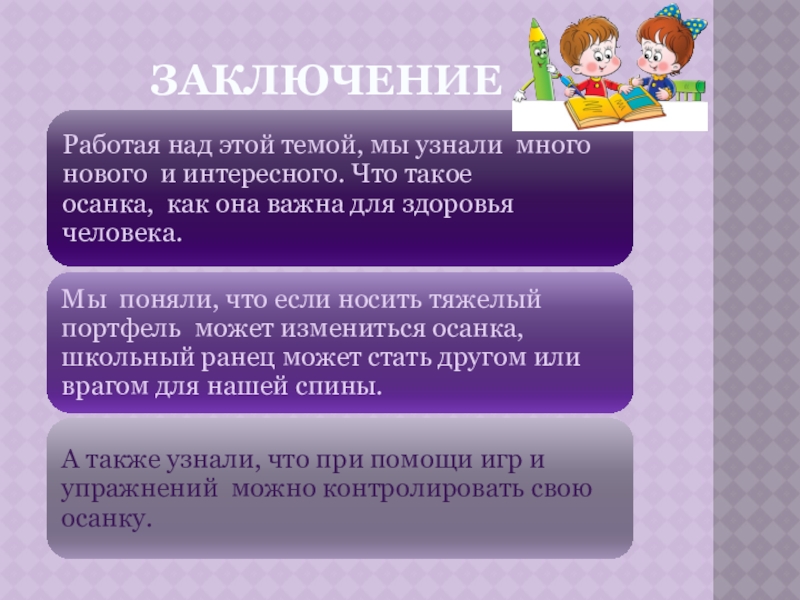 ЗАКЛЮЧЕНИЕ

Работая над этой темой, мы узнали много нового и интересного. Что такое осанка, как она важна для здоровья человека.

Мы поняли, что если носить тяжелый портфель может измениться осанка, школьный ранец может стать другом или врагом для нашей спины.

А также узнали, что при помощи игр и упражнений можно контролировать свою осанку.